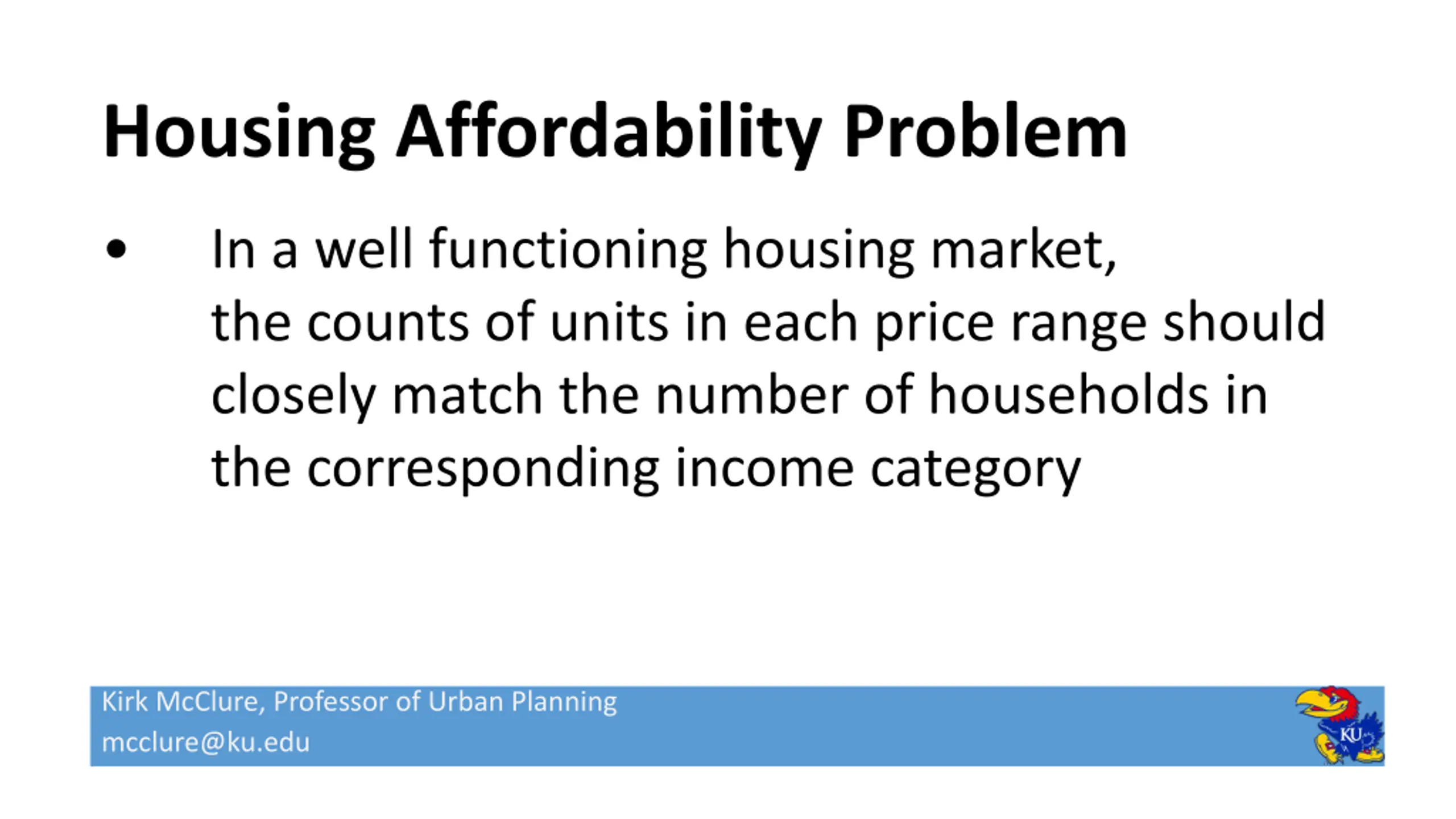 Housing Affordability Problem

• In a well functioning housing market, the counts of units in each price range should closely match the number of households in the corresponding income category

Kirk McClure, Professor of Urban Planning
mcclure@ku.edu

KU